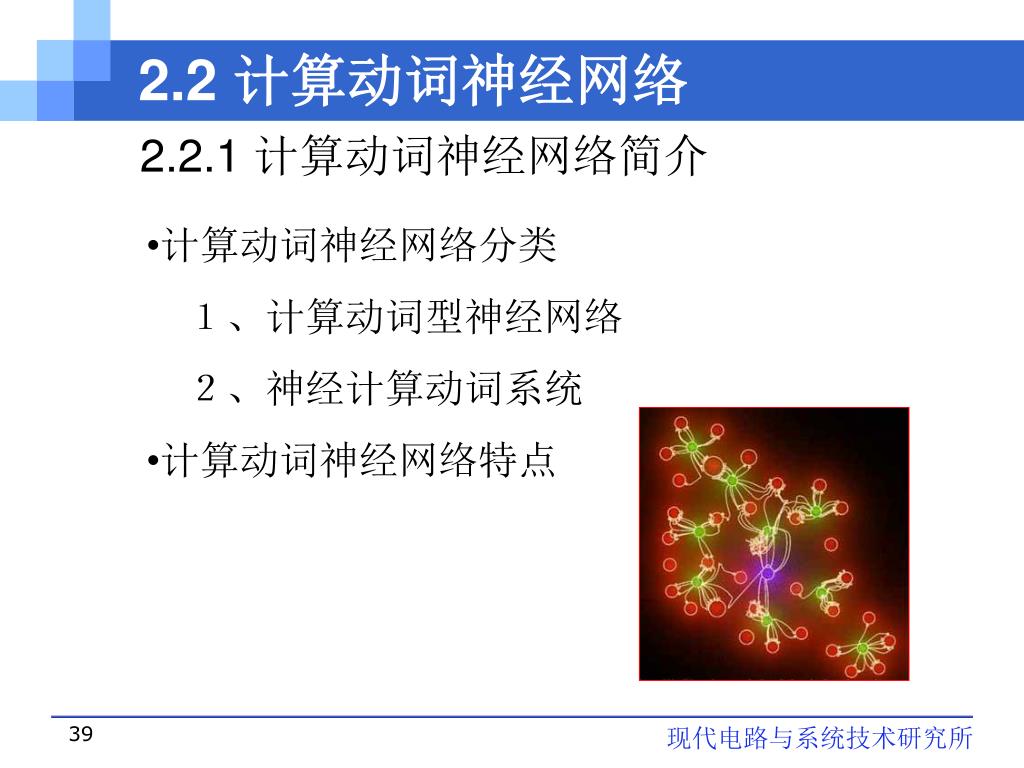 2.2 计算动词神经网络

2.2.1 计算动词神经网络简介

•计算动词神经网络分类

1、计算动词型神经网络

2、神经计算动词系统

•计算动词神经网络特点

39

现代电路与系统技术研究所